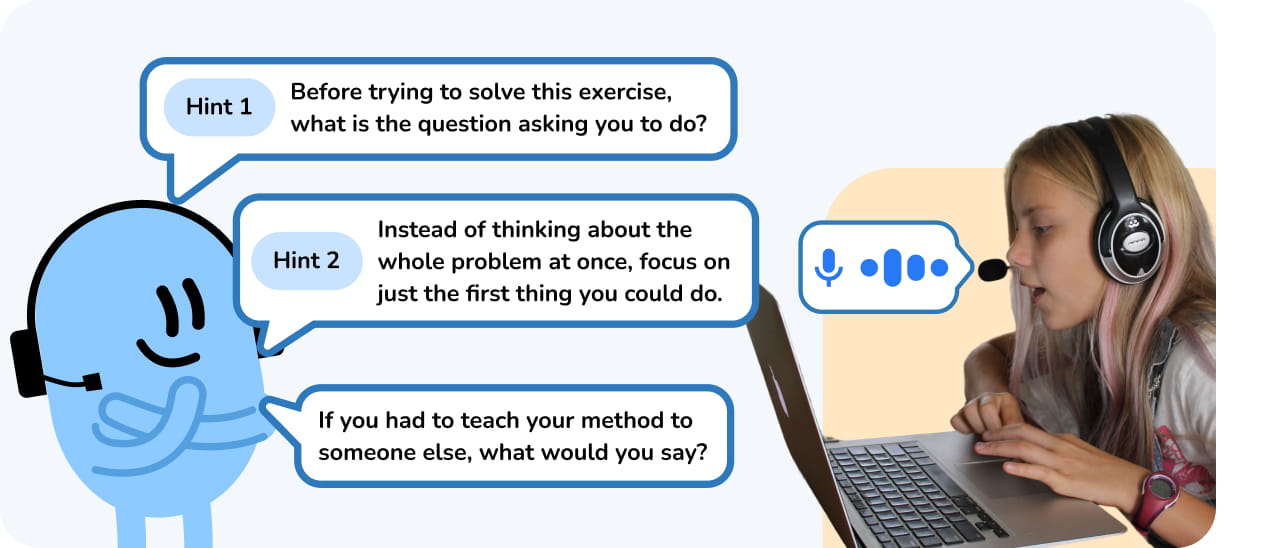 Hint 1

Before trying to solve this exercise, what is the question asking you to do?

Hint 2

Instead of thinking about the whole problem at once, focus on just the first thing you could do.

If you had to teach your method to someone else, what would you say?